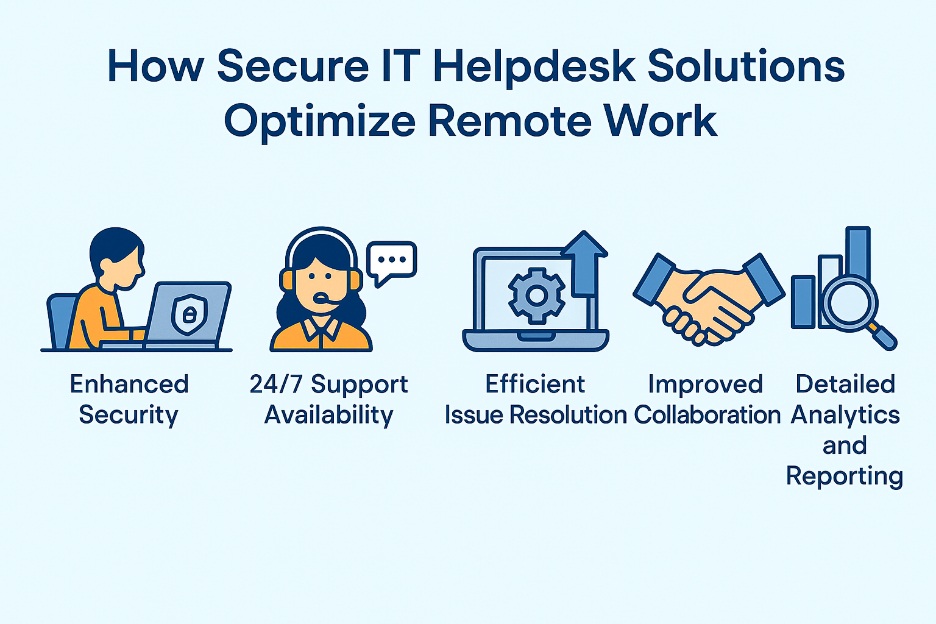 How Secure IT Helpdesk Solutions Optimize Remote Work

Enhanced Security

24/7 Support Availability

Efficient Issue Resolution

Improved Collaboration

Detailed Analytics and Reporting